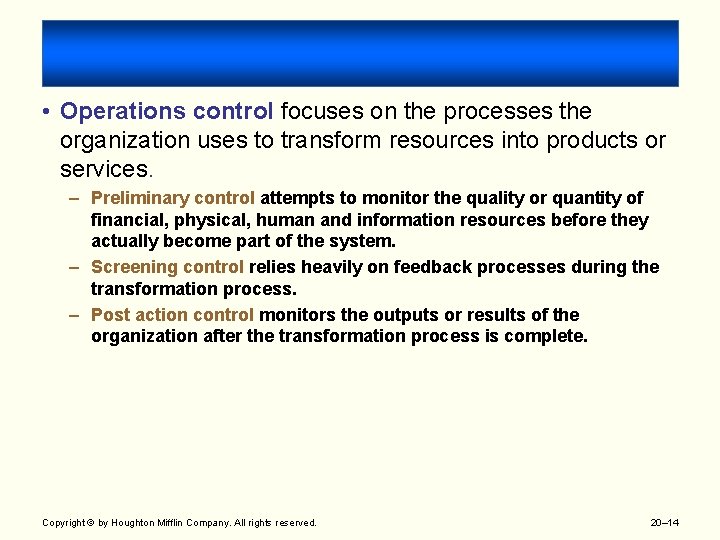 • Operations control focuses on the processes the organization uses to transform resources into products or services.

– Preliminary control attempts to monitor the quality or quantity of financial, physical, human and information resources before they actually become part of the system.

– Screening control relies heavily on feedback processes during the transformation process.

– Post action control monitors the outputs or results of the organization after the transformation process is complete.

Copyright © by Houghton Mifflin Company. All rights reserved.

20–14